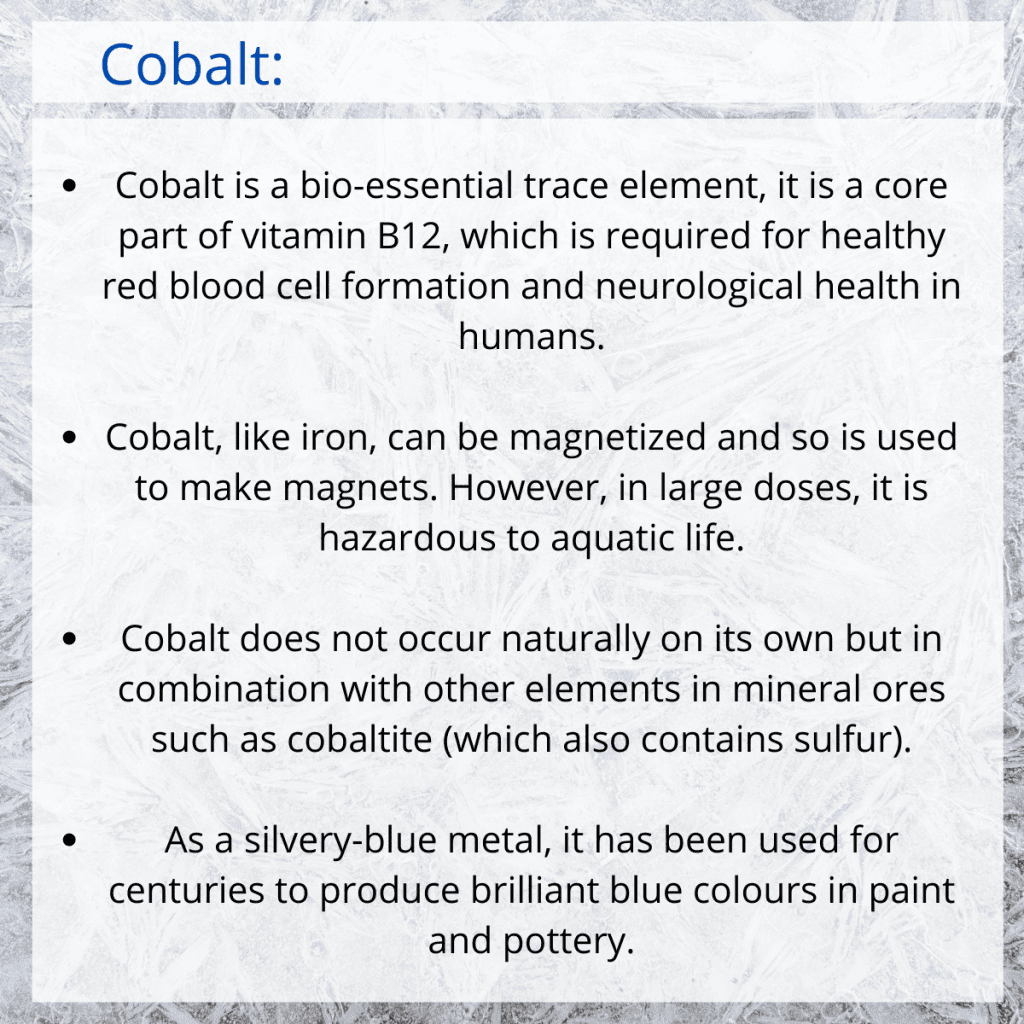 Cobalt:

• Cobalt is a bio-essential trace element, it is a core part of vitamin B12, which is required for healthy red blood cell formation and neurological health in humans.

• Cobalt, like iron, can be magnetized and so is used to make magnets. However, in large doses, it is hazardous to aquatic life.

• Cobalt does not occur naturally on its own but in combination with other elements in mineral ores such as cobaltite (which also contains sulfur).

• As a silvery-blue metal, it has been used for centuries to produce brilliant blue colours in paint and pottery.